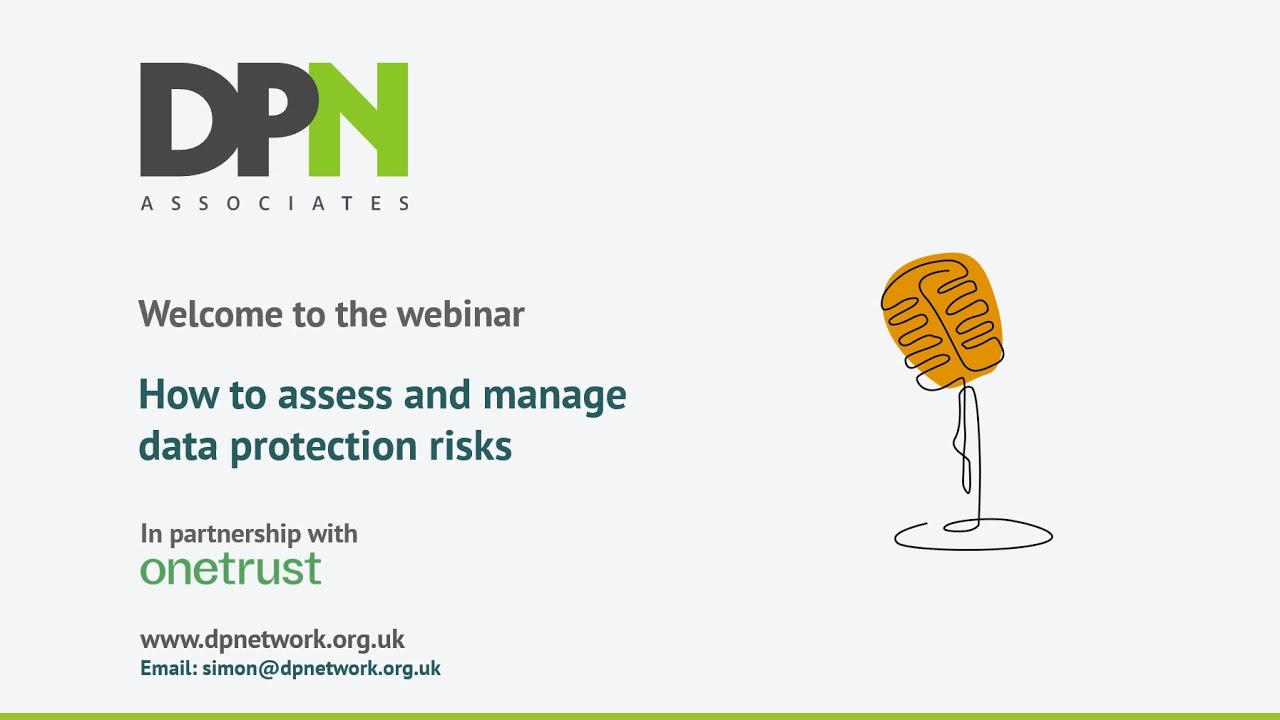 DPN
ASSOCIATES

Welcome to the webinar

How to assess and manage data protection risks

In partnership with
onetrust

www.dpnetwork.org.uk
Email: simon@dpnetwork.org.uk